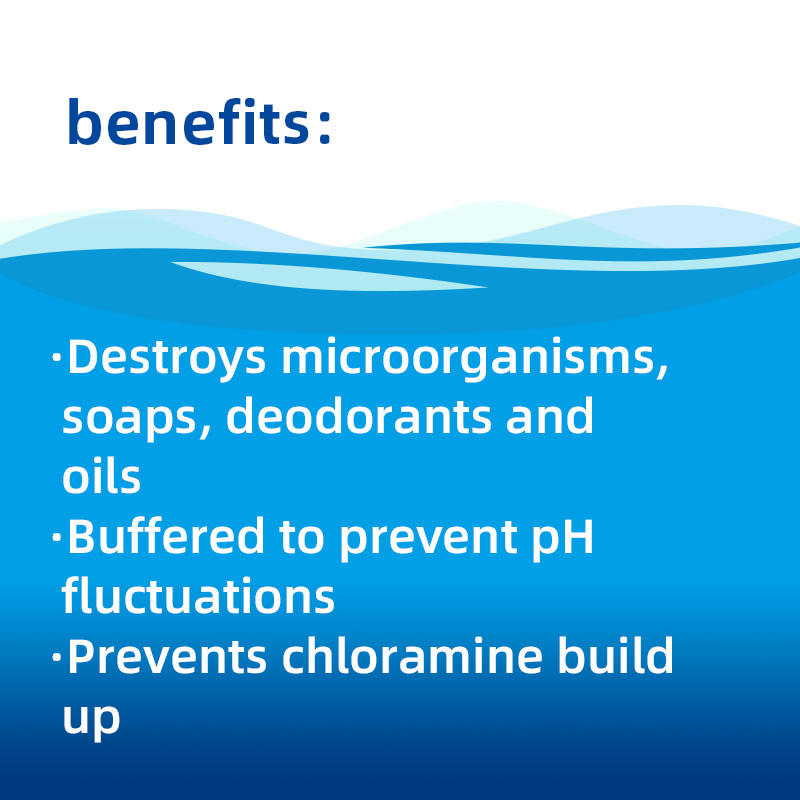 benefits:

·Destroys microorganisms, soaps, deodorants and oils
·Buffered to prevent pH fluctuations
·Prevents chloramine build up